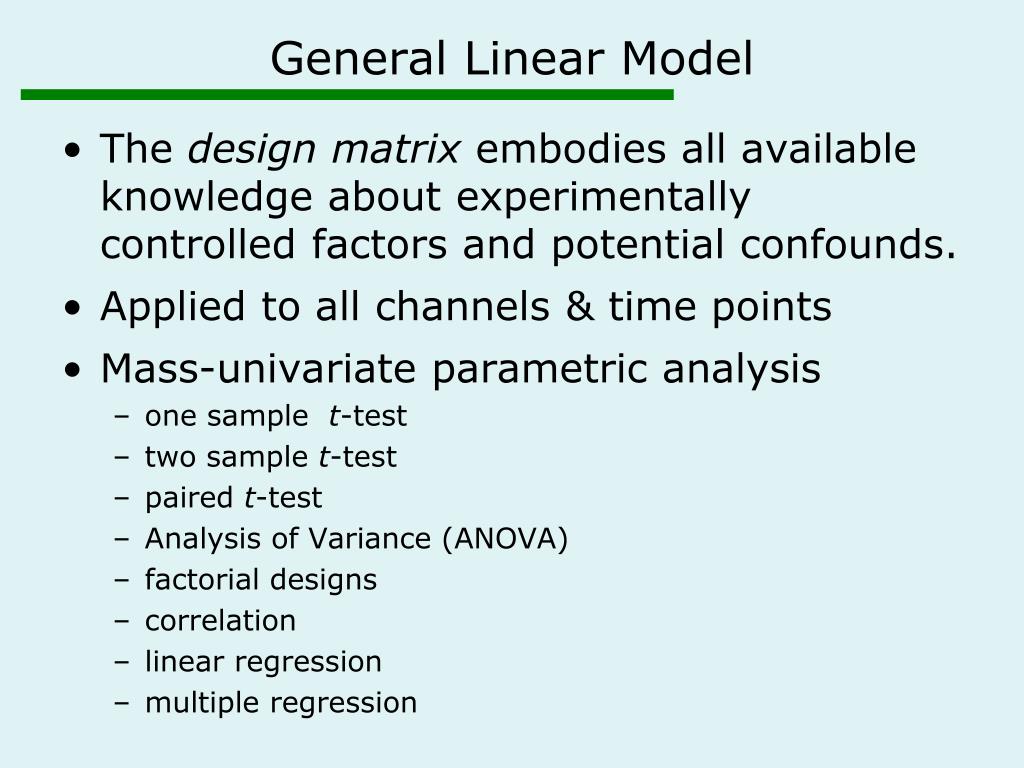 General Linear Model

• The design matrix embodies all available knowledge about experimentally controlled factors and potential confounds.
• Applied to all channels & time points
• Mass-univariate parametric analysis
– one sample t-test
– two sample t-test
– paired t-test
– Analysis of Variance (ANOVA)
– factorial designs
– correlation
– linear regression
– multiple regression